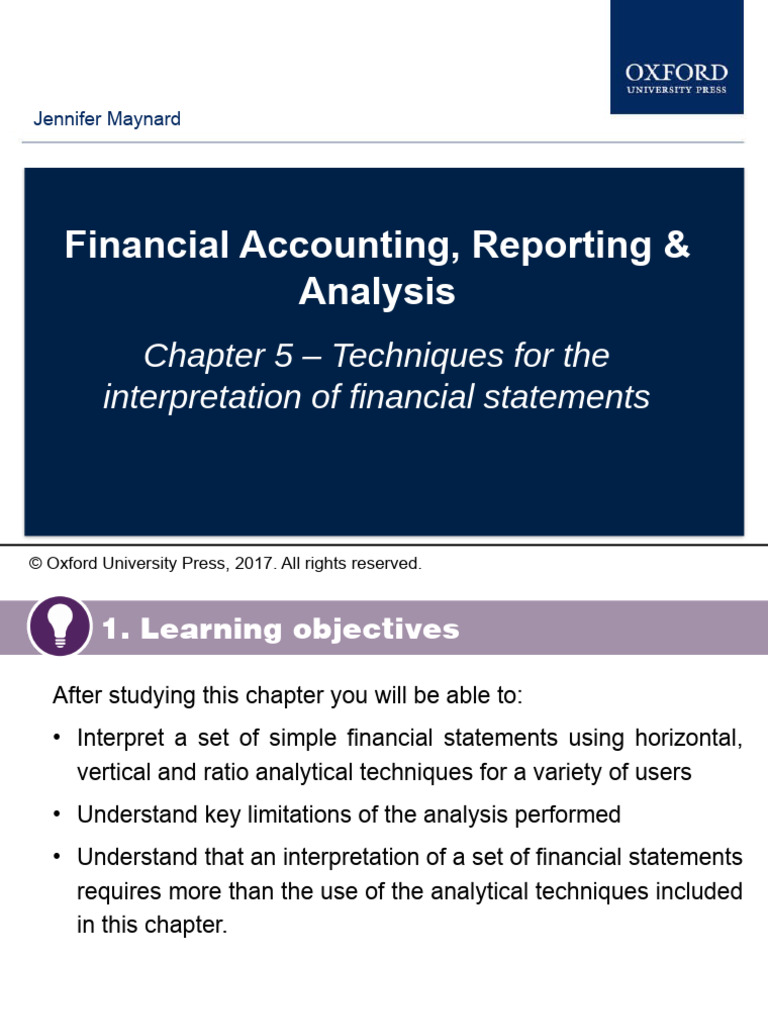 OXFORD
UNIVERSITY PRESS

Jennifer Maynard

Financial Accounting, Reporting & Analysis

Chapter 5 – Techniques for the interpretation of financial statements

© Oxford University Press, 2017. All rights reserved.

1. Learning objectives

After studying this chapter you will be able to:

• Interpret a set of simple financial statements using horizontal, vertical and ratio analytical techniques for a variety of users

• Understand key limitations of the analysis performed

• Understand that an interpretation of a set of financial statements requires more than the use of the analytical techniques included in this chapter.